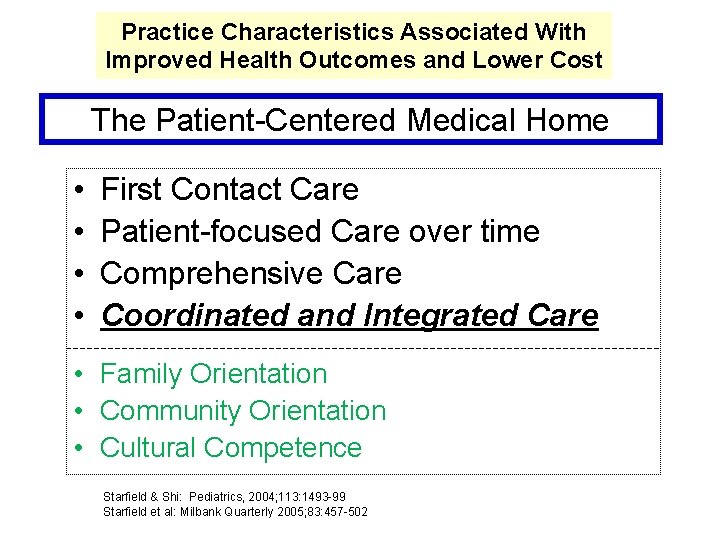 Practice Characteristics Associated With Improved Health Outcomes and Lower Cost

The Patient-Centered Medical Home

• First Contact Care
• Patient-focused Care over time
• Comprehensive Care
• Coordinated and Integrated Care

• Family Orientation
• Community Orientation
• Cultural Competence

Starfield & Shi: Pediatrics, 2004;113:1493-99
Starfield et al: Milbank Quarterly 2005;83:457-502